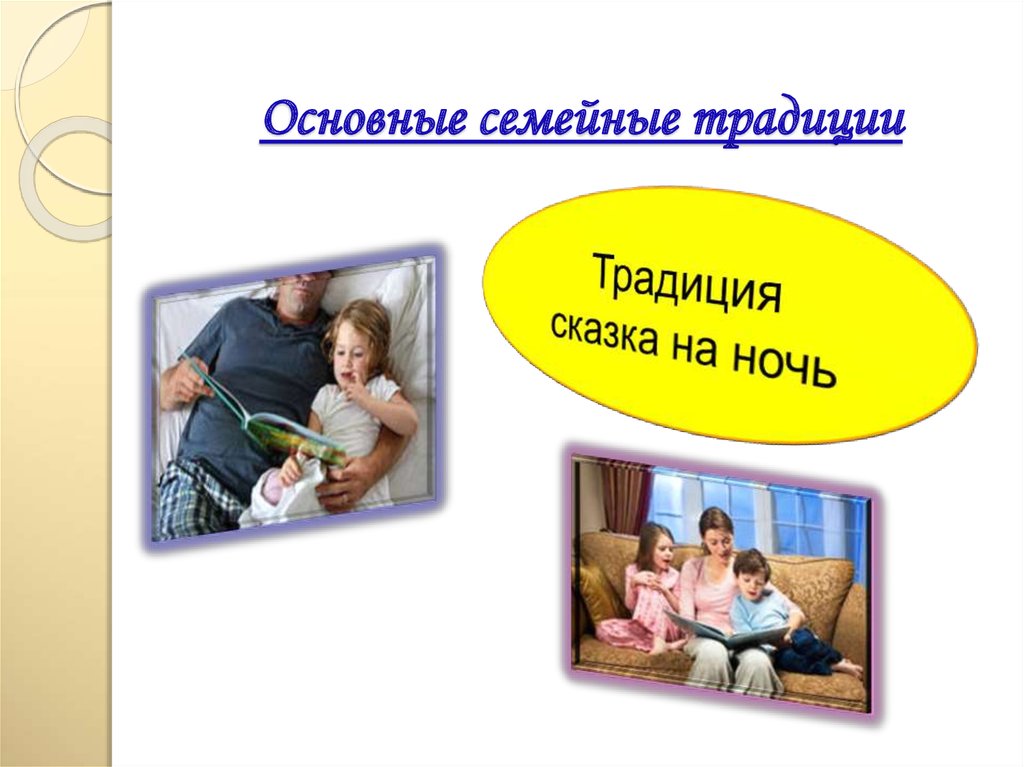 Основные семейные традиции

Традиция
сказка на ночь